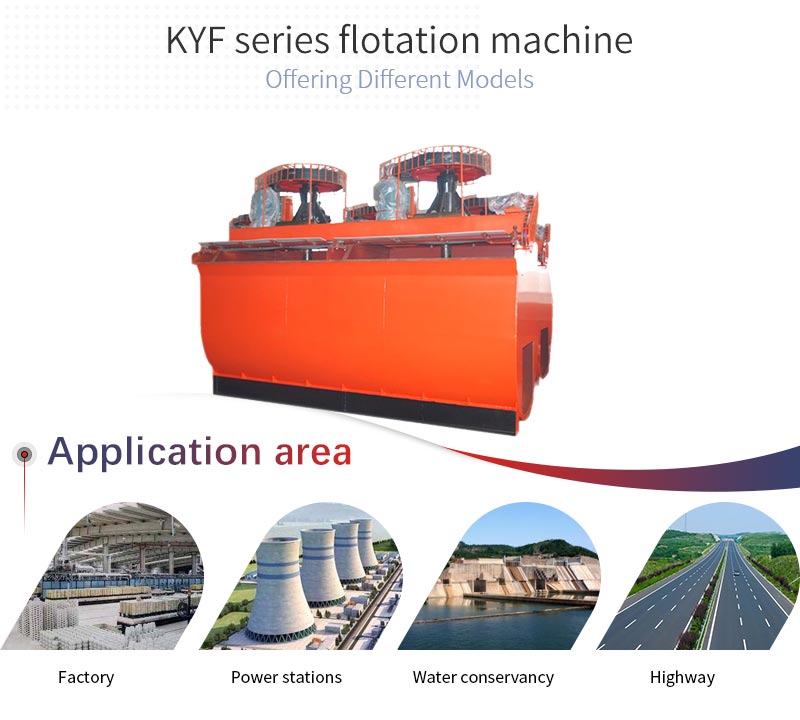 KYF series flotation machine
Offering Different Models

Application area

Factory
Power stations
Water conservancy
Highway